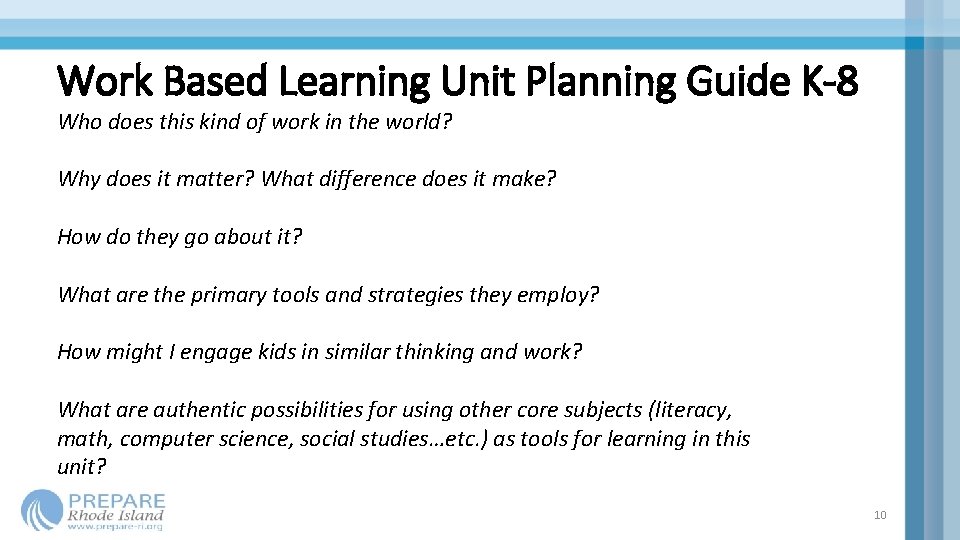 Work Based Learning Unit Planning Guide K-8

Who does this kind of work in the world?

Why does it matter? What difference does it make?

How do they go about it?

What are the primary tools and strategies they employ?

How might I engage kids in similar thinking and work?

What are authentic possibilities for using other core subjects (literacy, math, computer science, social studies…etc.) as tools for learning in this unit?

PREPARE
Rhode Island
www.prepare-ri.org

10